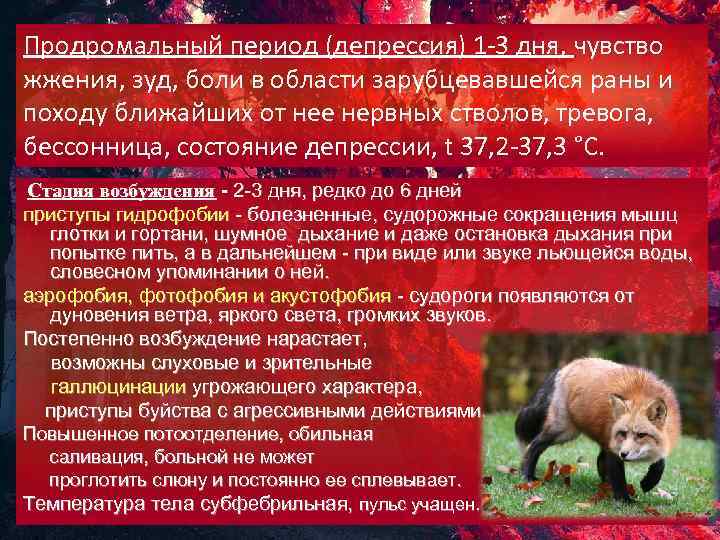 Продромальный период (депрессия) 1-3 дня, чувство жжения, зуд, боли в области зарубцевавшейся раны и походу ближайших от нее нервных стволов, тревога, бессонница, состояние депрессии, t 37,2-37,3 °С.

Стадия возбуждения - 2-3 дня, редко до 6 дней

приступы гидрофобии - болезненные, судорожные сокращения мышц глотки и гортани, шумное дыхание и даже остановка дыхания при попытке пить, а в дальнейшем - при виде или звуке льющейся воды, словесном упоминании о ней.

аэрофобия, фотофобия и акустофобия - судороги появляются от дуновения ветра, яркого света, громких звуков.

Постепенно возбуждение нарастает, возможны слуховые и зрительные галлюцинации угрожающего характера, приступы буйства с агрессивными действиями

Повышенное потоотделение, обильная саливация, больной не может проглотить слюну и постоянно ее сплевывает.

Температура тела субфебрильная, пульс учащен.